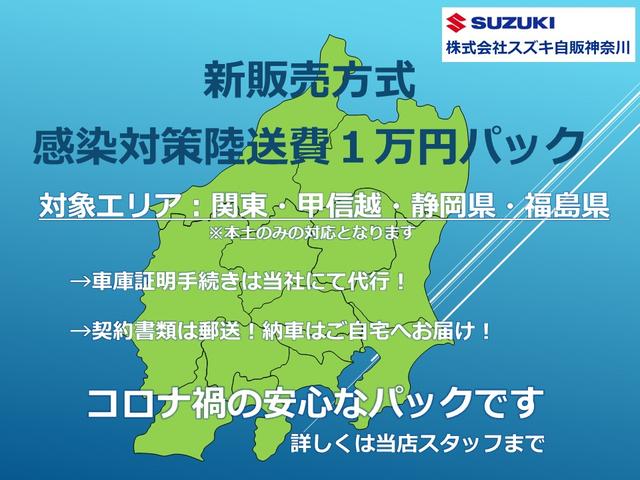 SUZUKI
株式会社スズキ自販神奈川

新販売方式
感染対策陸送費１万円パック

対象エリア：関東・甲信越・静岡県・福島県
※本土のみの対応となります

→車庫証明手続きは当社にて代行！

→契約書類は郵送！納車はご自宅へお届け！

コロナ禍の安心なパックです
詳しくは当店スタッフまで